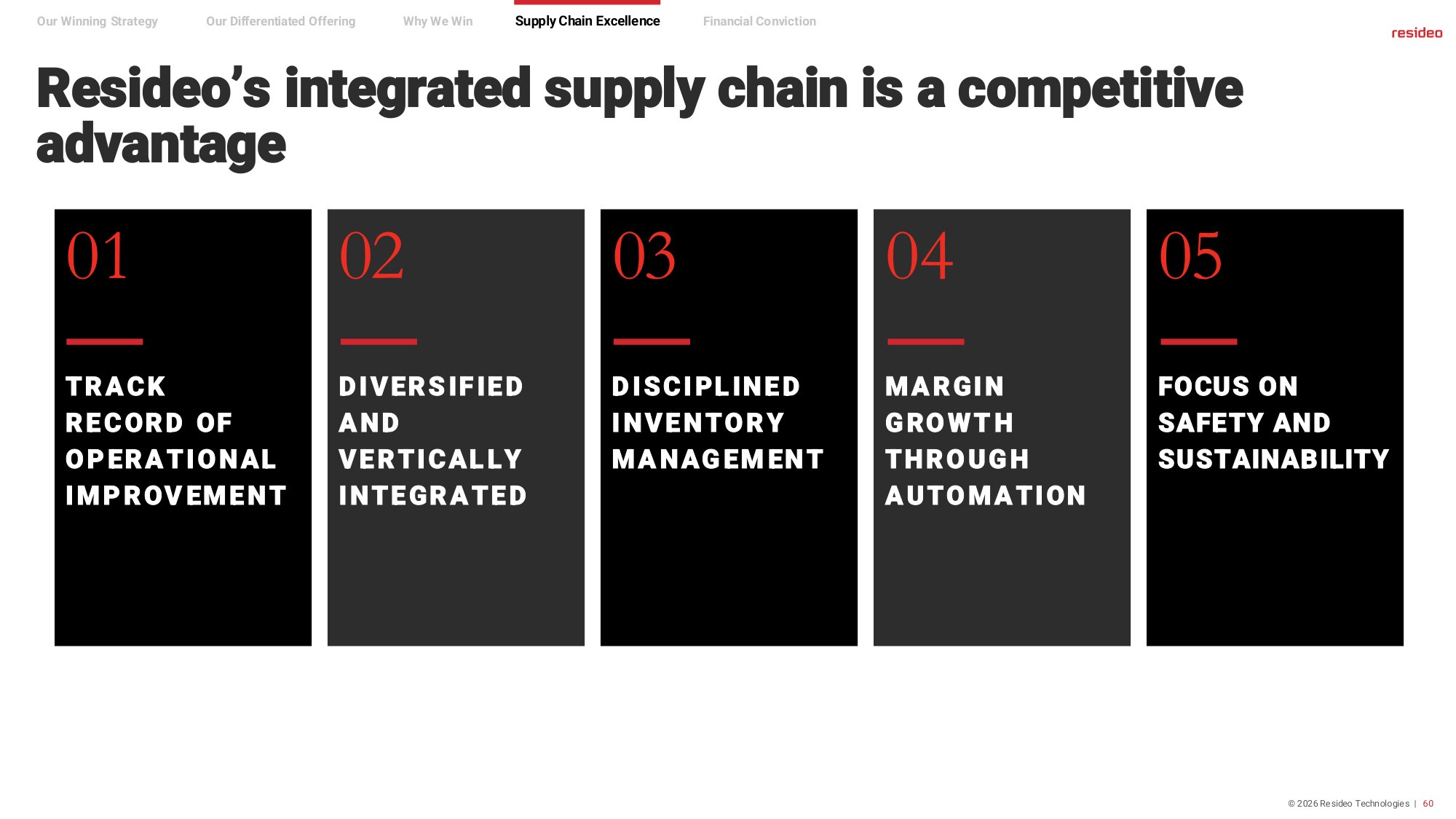 Our Winning Strategy Our Differentiated Offering Why We Win Supply Chain Excellence Financial Conviction

resideo

Resideo's integrated supply chain is a competitive advantage

01

TRACK RECORD OF OPERATIONAL IMPROVEMENT

02

DIVERSIFIED AND VERTICALLY INTEGRATED

03

DISCIPLINED INVENTORY MANAGEMENT

04

MARGIN GROWTH THROUGH AUTOMATION

05

FOCUS ON SAFETY AND SUSTAINABILITY

© 2026 Resideo Technologies | 60